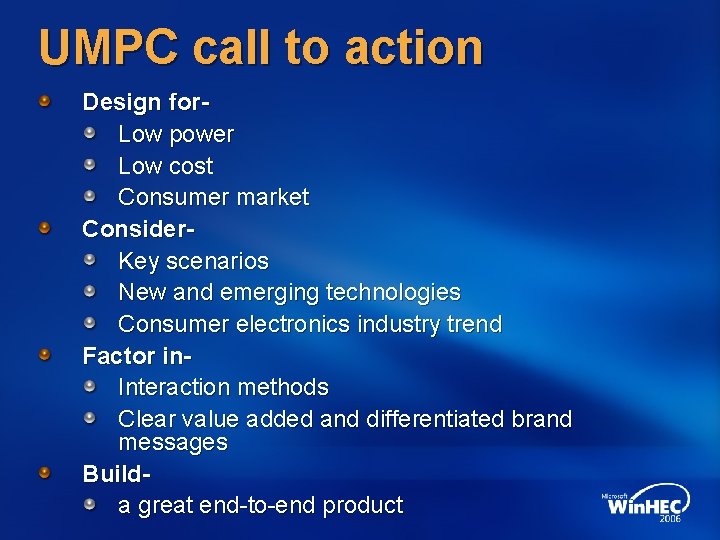 UMPC call to action

Design for-
Low power
Low cost
Consumer market
Consider-
Key scenarios
New and emerging technologies
Consumer electronics industry trend
Factor in-
Interaction methods
Clear value added and differentiated brand messages
Build-
a great end-to-end product

Microsoft WinHEC 2006